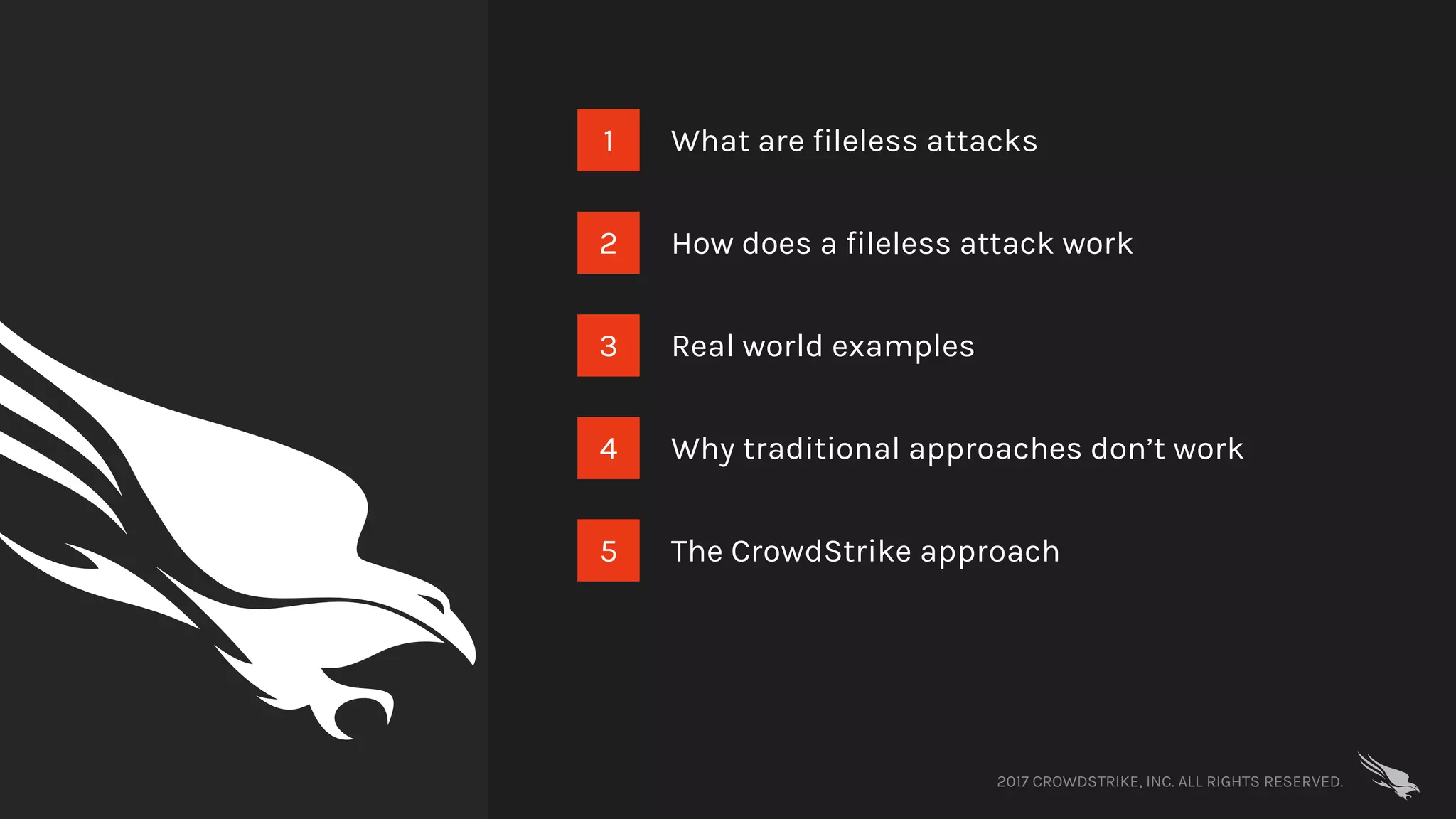 1 What are fileless attacks

2 How does a fileless attack work

3 Real world examples

4 Why traditional approaches don’t work

5 The CrowdStrike approach

2017 CROWDSTRIKE, INC. ALL RIGHTS RESERVED.